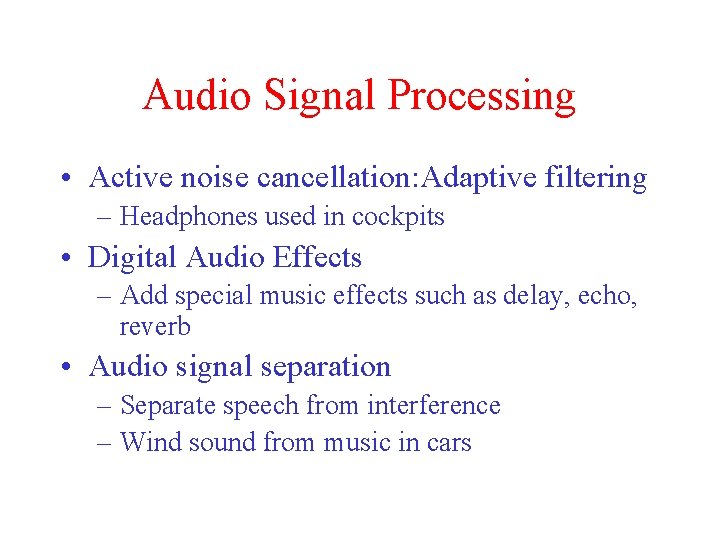 Audio Signal Processing

• Active noise cancellation:Adaptive filtering
– Headphones used in cockpits
• Digital Audio Effects
– Add special music effects such as delay, echo, reverb
• Audio signal separation
– Separate speech from interference
– Wind sound from music in cars